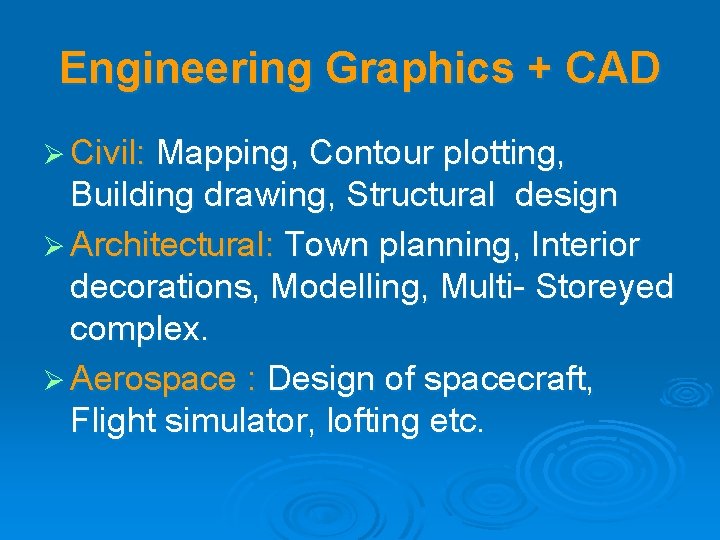 Engineering Graphics + CAD

➢ Civil: Mapping, Contour plotting, Building drawing, Structural design

➢ Architectural: Town planning, Interior decorations, Modelling, Multi- Storeyed complex.

➢ Aerospace : Design of spacecraft, Flight simulator, lofting etc.